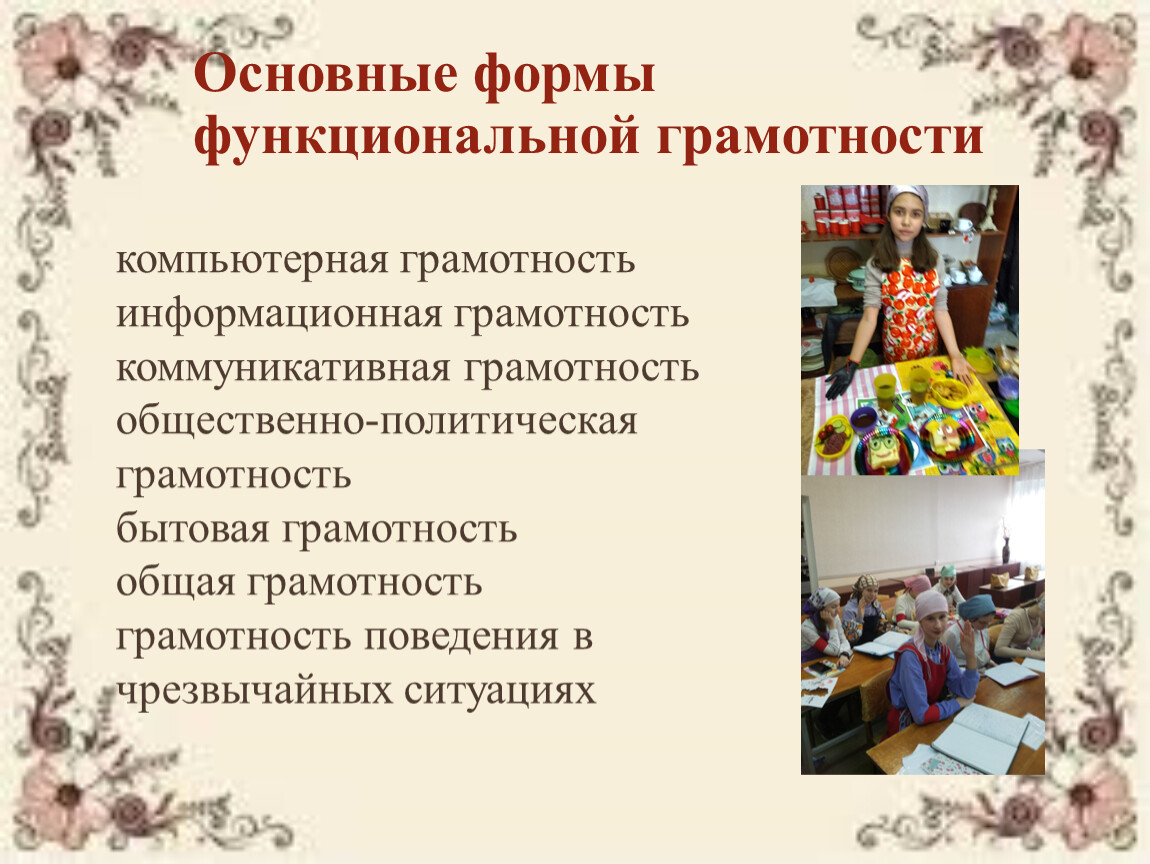 Основные формы функциональной грамотности

компьютерная грамотность
информационная грамотность
коммуникативная грамотность
общественно-политическая грамотность
бытовая грамотность
общая грамотность
грамотность поведения в чрезвычайных ситуациях